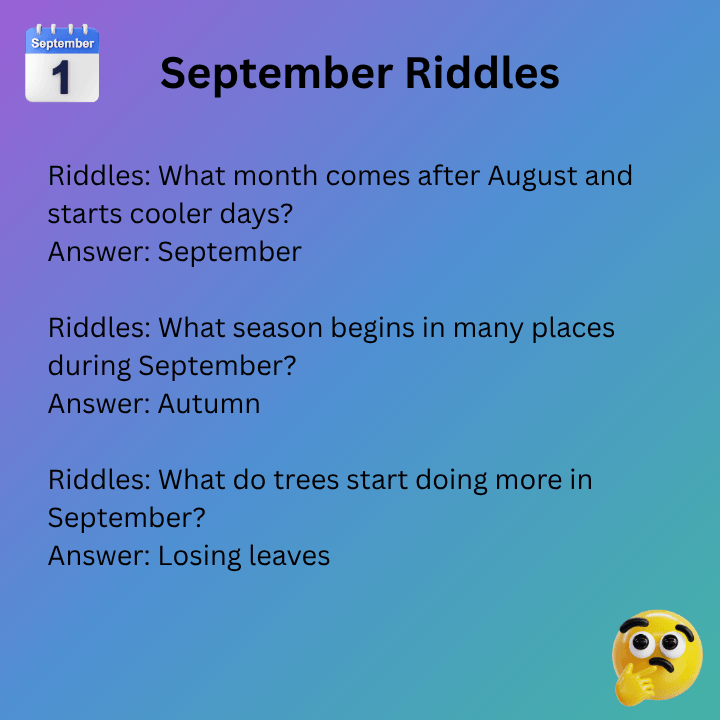 September
1

September Riddles

Riddles: What month comes after August and starts cooler days?
Answer: September

Riddles: What season begins in many places during September?
Answer: Autumn

Riddles: What do trees start doing more in September?
Answer: Losing leaves